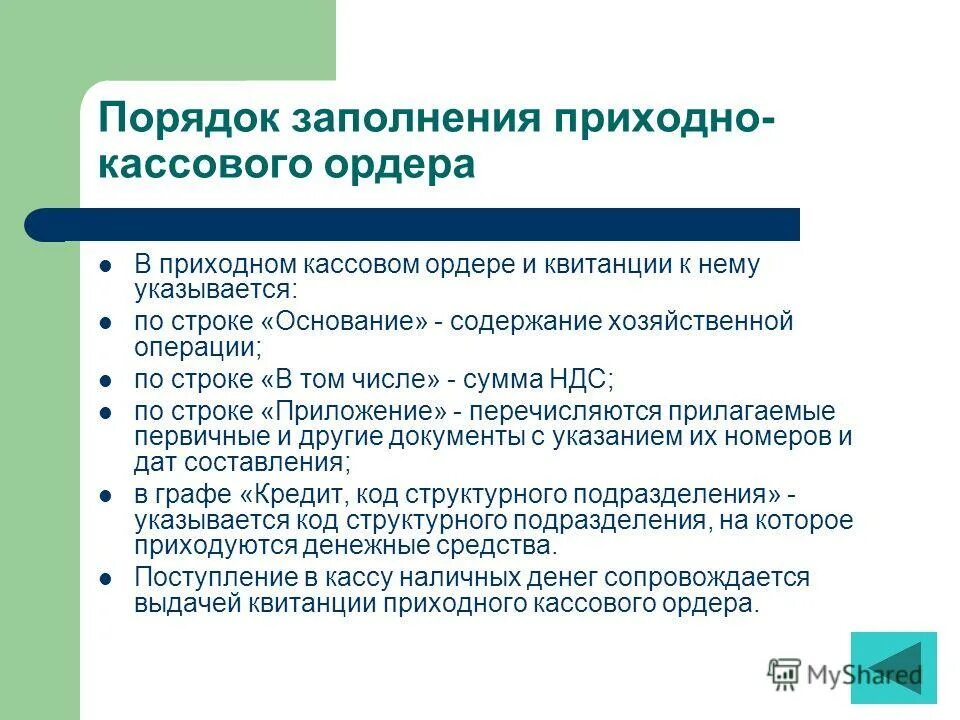 Порядок заполнения приходно-кассового ордера

- В приходном кассовом ордере и квитанции к нему указывается:
- по строке «Основание» - содержание хозяйственной операции;
- по строке «В том числе» - сумма НДС;
- по строке «Приложение» - перечисляются прилагаемые первичные и другие документы с указанием их номеров и дат составления;
- в графе «Кредит, код структурного подразделения» - указывается код структурного подразделения, на которое приходуются денежные средства.
- Поступление в кассу наличных денег сопровождается выдачей квитанции приходного кассового ордера.

MyShared